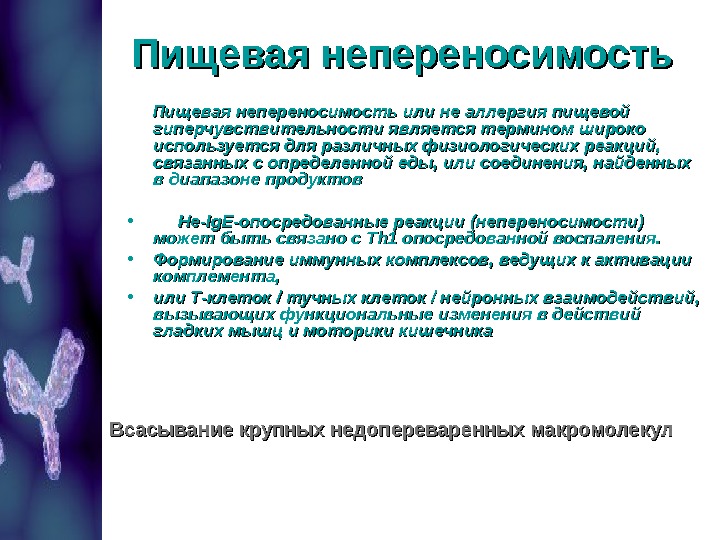 Пищевая непереносимость

Пищевая непереносимость или не аллергия пищевой гиперчувствительности является термином широко используется для различных физиологических реакций, связанных с определенной еды, или соединения, найденных в диапазоне продуктов

• Не-IgE-опосредованные реакции (непереносимости) может быть связано с Th1 опосредованной воспаления.
• Формирование иммунных комплексов, ведущих к активации комплемента,
• или Т-клеток / тучных клеток / нейронных взаимодействий, вызывающих функциональные изменения в действий гладких мышц и моторики кишечника

Всасывание крупных недопереваренных макромолекул